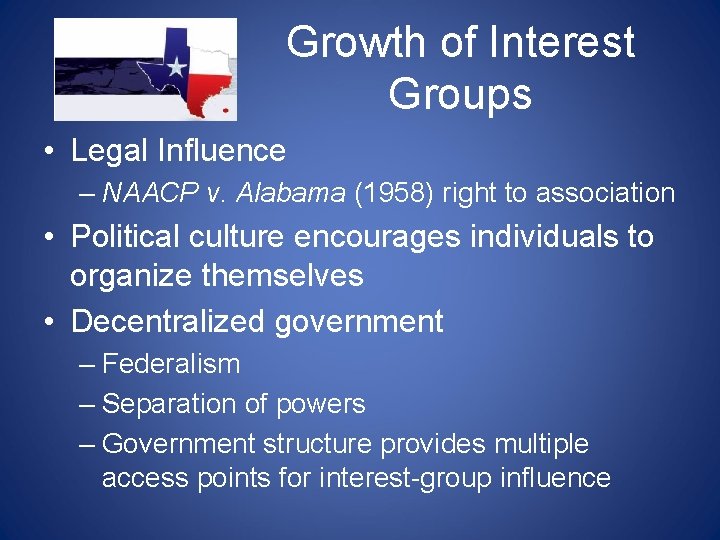 Growth of Interest Groups

• Legal Influence
  – NAACP v. Alabama (1958) right to association
• Political culture encourages individuals to organize themselves
• Decentralized government
  – Federalism
  – Separation of powers
  – Government structure provides multiple access points for interest-group influence